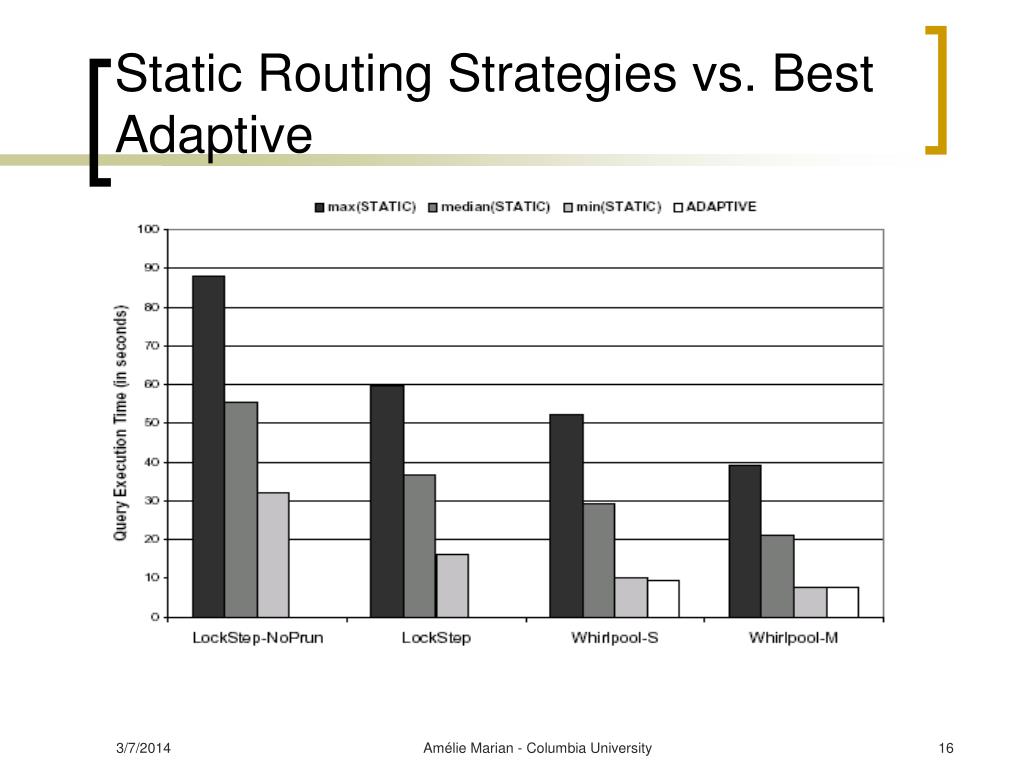 Static Routing Strategies vs. Best Adaptive

max(STATIC) median(STATIC) min(STATIC) ADAPTIVE

Query Execution Time (in seconds)

100
90
80
70
60
50
40
30
20
10
0

LockStep-NoPrun LockStep Whirlpool-S Whirlpool-M

3/7/2014 Amélie Marian - Columbia University 16